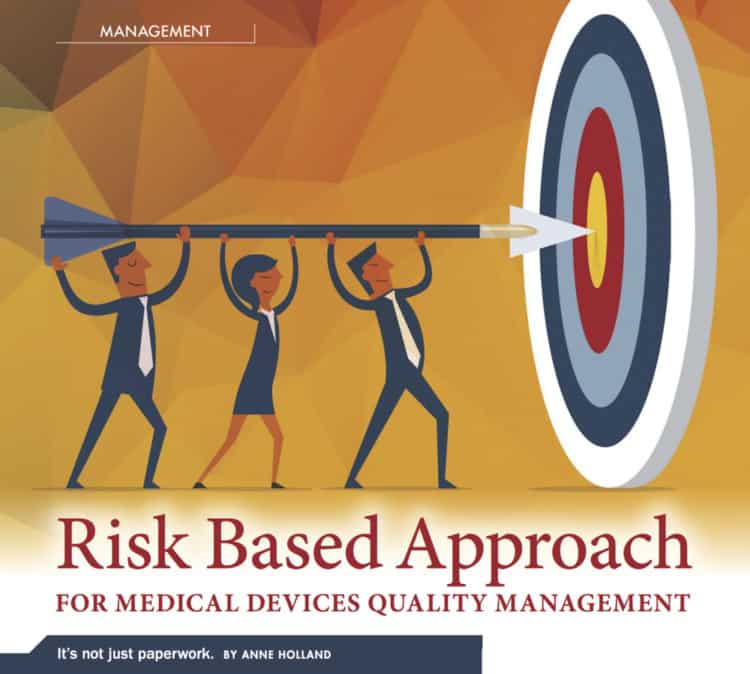 MANAGEMENT

Risk Based Approach
FOR MEDICAL DEVICES QUALITY MANAGEMENT

It's not just paperwork. BY ANNE HOLLAND